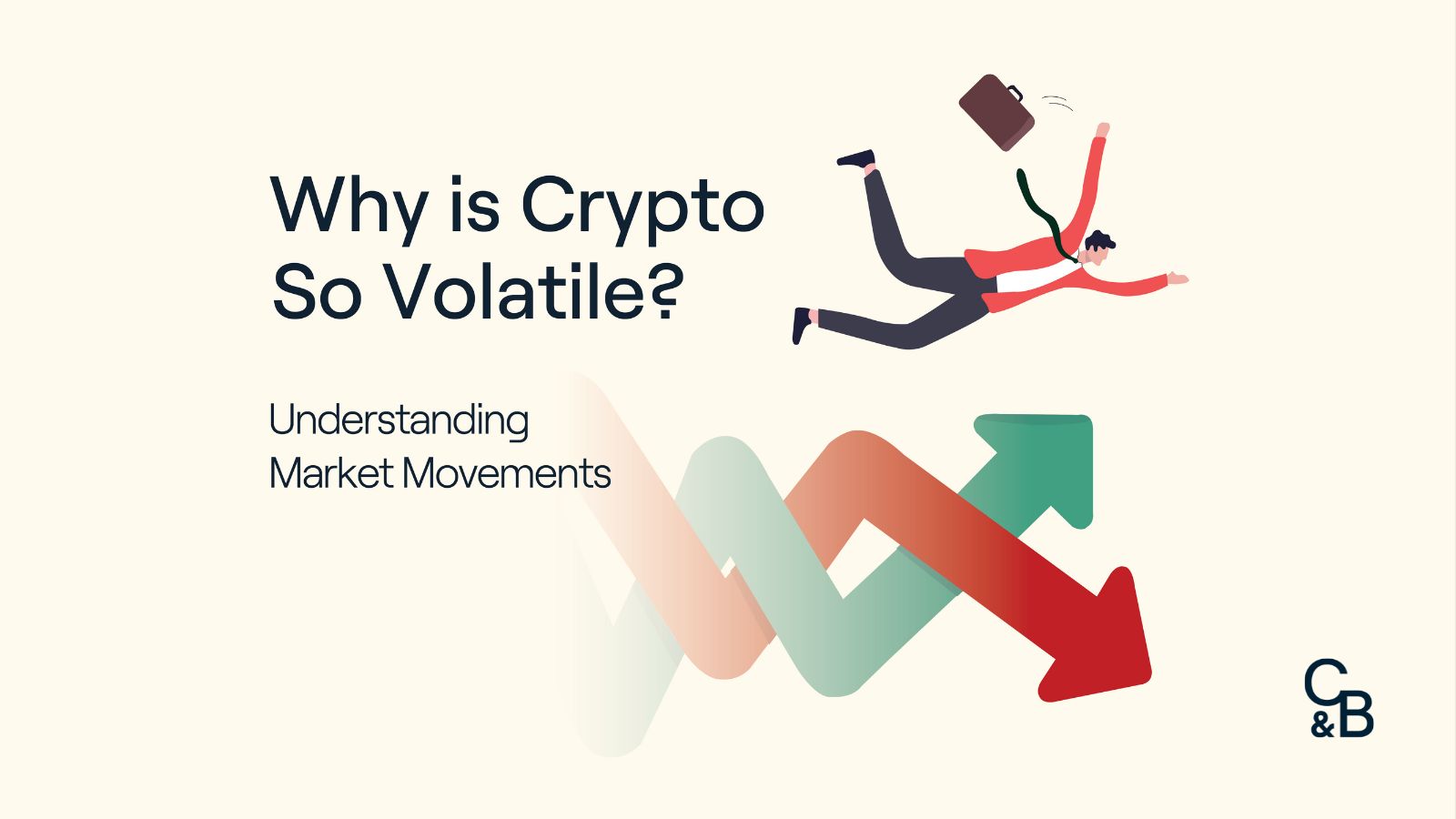 Why is Crypto So Volatile?

Understanding Market Movements

C&B